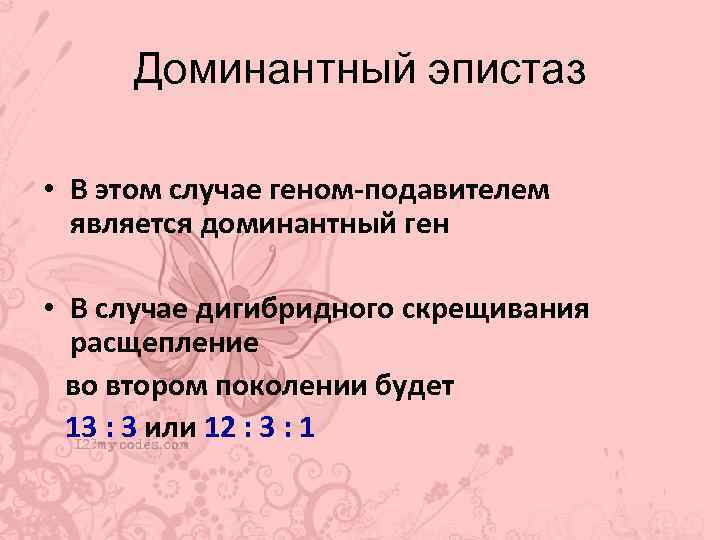 Доминантный эпистаз

• В этом случае геном-подавителем является доминантный ген

• В случае дигибридного скрещивания расщепление

во втором поколении будет

13 : 3 или 12 : 3 : 1

123mycodes.com